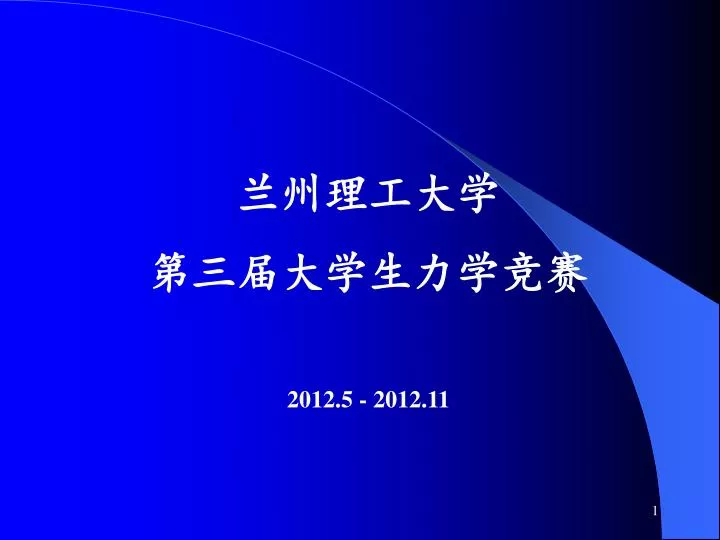 兰州理工大学

第三届大学生力学竞赛

2012.5 - 2012.11

1